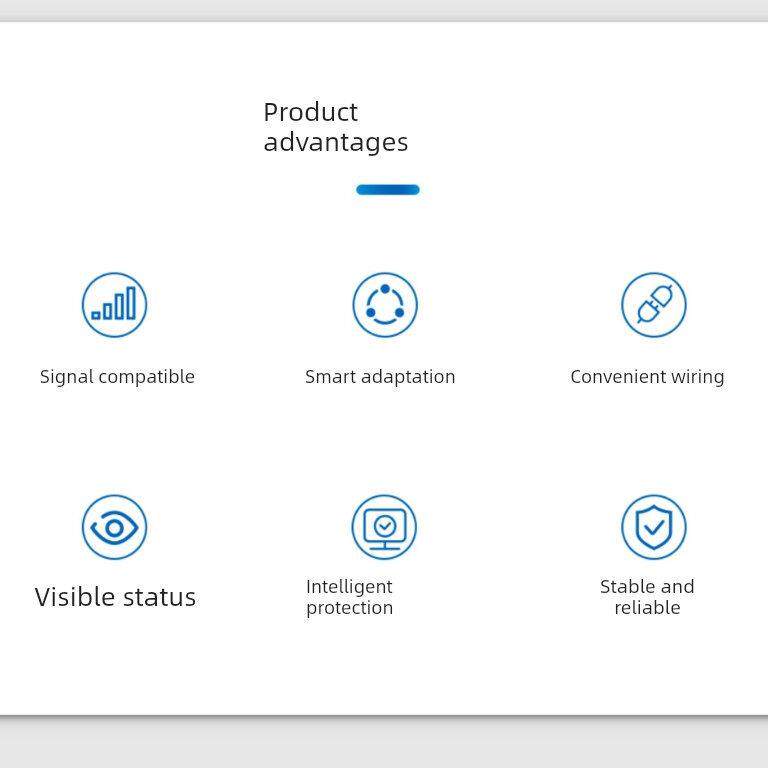 Product advantages

Signal compatible

Smart adaptation

Convenient wiring

Visible status

Intelligent protection

Stable and reliable